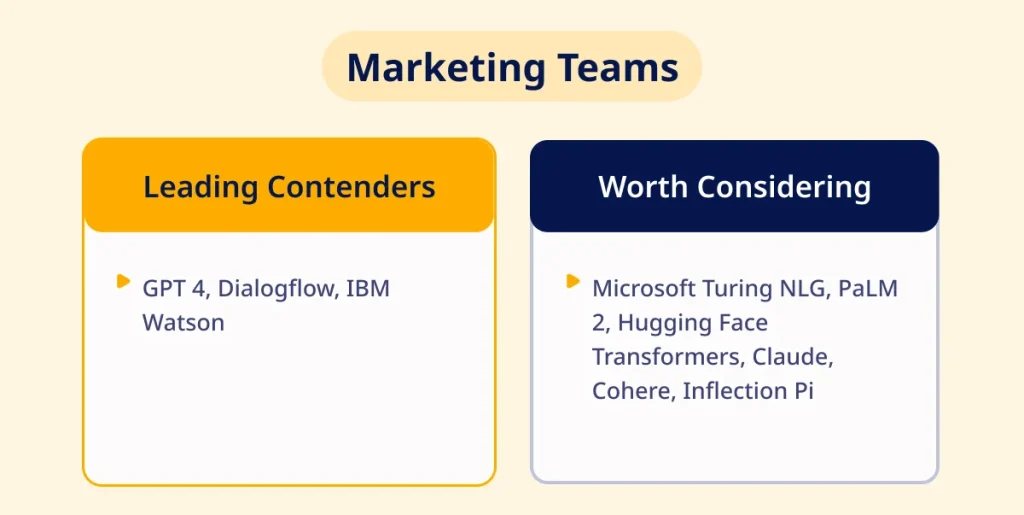 Marketing Teams

Leading Contenders

GPT 4, Dialogflow, IBM Watson

Worth Considering

Microsoft Turing NLG, PaLM 2, Hugging Face Transformers, Claude, Cohere, Inflection Pi